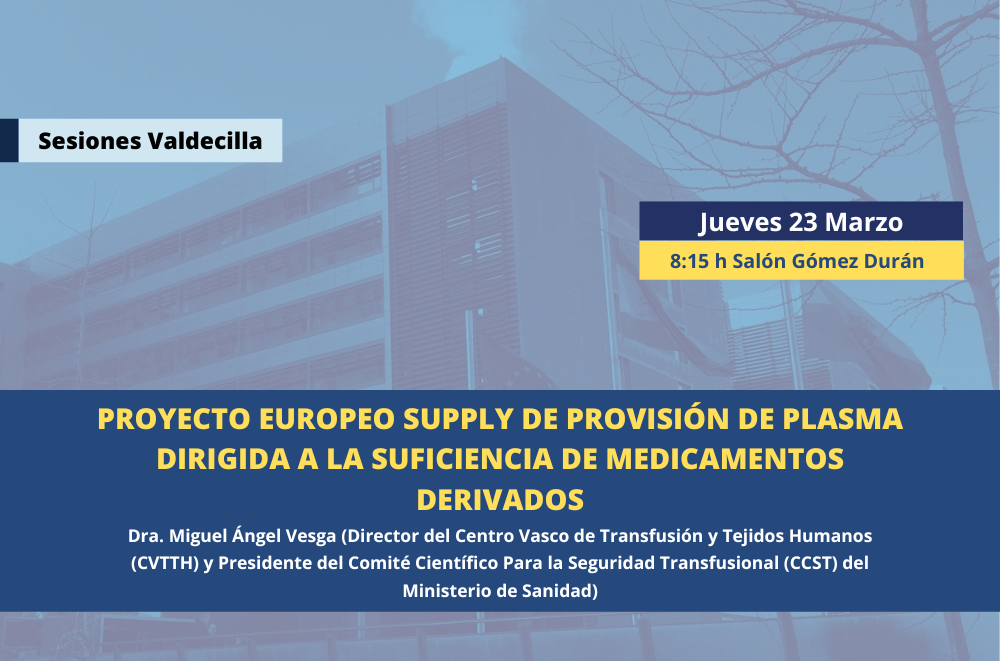 Sesiones Valdecilla

Jueves 23 Marzo

8:15 h Salón Gómez Durán

PROYECTO EUROPEO SUPPLY DE PROVISIÓN DE PLASMA DIRIGIDA A LA SUFICIENCIA DE MEDICAMENTOS DERIVADOS

Dra. Miguel Ángel Vesga (Director del Centro Vasco de Transfusión y Tejidos Humanos (CVTTH) y Presidente del Comité Científico Para la Seguridad Transfusional (CCST) del Ministerio de Sanidad)